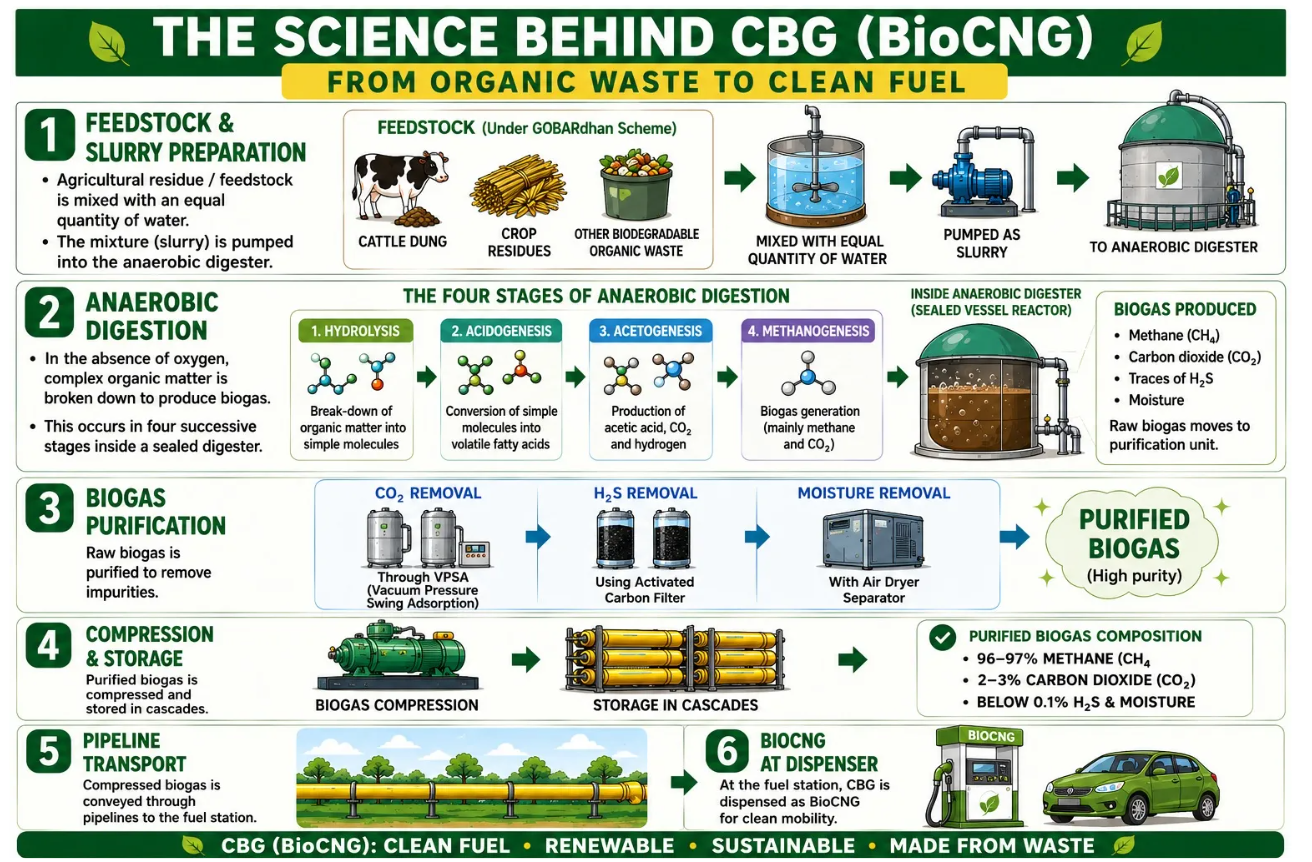 THE SCIENCE BEHIND CBG (BioCNG)

FROM ORGANIC WASTE TO CLEAN FUEL

1 FEEDSTOCK & SLURRY PREPARATION

• Agricultural residue / feedstock is mixed with an equal quantity of water.
• The mixture (slurry) is pumped into the anaerobic digester.

FEEDSTOCK (Under GOBARdhan Scheme)

CATTLE DUNG

CROP RESIDUES

OTHER BIODEGRADABLE ORGANIC WASTE

MIXED WITH EQUAL QUANTITY OF WATER

PUMPED AS SLURRY

TO ANAEROBIC DIGESTER

2 ANAEROBIC DIGESTION

• In the absence of oxygen, complex organic matter is broken down to produce biogas.
• This occurs in four successive stages inside a sealed digester.

THE FOUR STAGES OF ANAEROBIC DIGESTION

1. HYDROLYSIS
Break-down of organic matter into simple molecules

2. ACIDOGENESIS
Conversion of simple molecules into volatile fatty acids

3. ACETOGENESIS
Production of acetic acid, $CO_2$ and hydrogen

4. METHANOGENESIS
Biogas generation (mainly methane and $CO_2$)

INSIDE ANAEROBIC DIGESTER (SEALED VESSEL REACTOR)

BIOGAS PRODUCED
• Methane ($CH_4$)
• Carbon dioxide ($CO_2$)
• Traces of $H_2S$
• Moisture
Raw biogas moves to purification unit.

3 BIOGAS PURIFICATION

Raw biogas is purified to remove impurities.

$CO_2$ REMOVAL
Through VPSA (Vacuum Pressure Swing Adsorption)

$H_2S$ REMOVAL
Using Activated Carbon Filter

MOISTURE REMOVAL
With Air Dryer Separator

PURIFIED BIOGAS
(High purity)

4 COMPRESSION & STORAGE

Purified biogas is compressed and stored in cascades.

BIOGAS COMPRESSION

STORAGE IN CASCADES

PURIFIED BIOGAS COMPOSITION
• 96–97% METHANE ($CH_4$
• 2–3% CARBON DIOXIDE ($CO_2$)
• BELOW 0.1% $H_2S$ & MOISTURE

5 PIPELINE TRANSPORT

Compressed biogas is conveyed through pipelines to the fuel station.

6 BIOCNG AT DISPENSER

At the fuel station, CBG is dispensed as BioCNG for clean mobility.

BIOCNG

CBG (BioCNG): CLEAN FUEL • RENEWABLE • SUSTAINABLE • MADE FROM WASTE